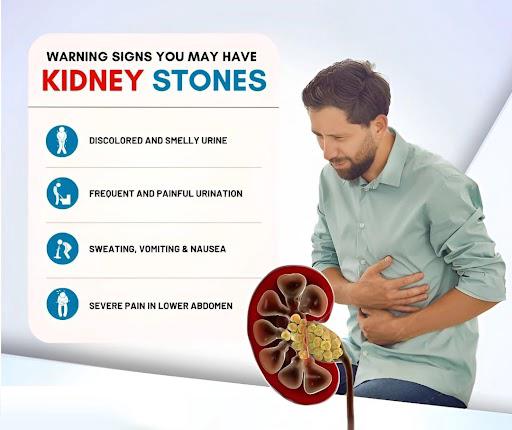 WARNING SIGNS YOU MAY HAVE
KIDNEY STONES

DISCOLORED AND SMELLY URINE

FREQUENT AND PAINFUL URINATION

SWEATING, VOMITING & NAUSEA

SEVERE PAIN IN LOWER ABDOMEN